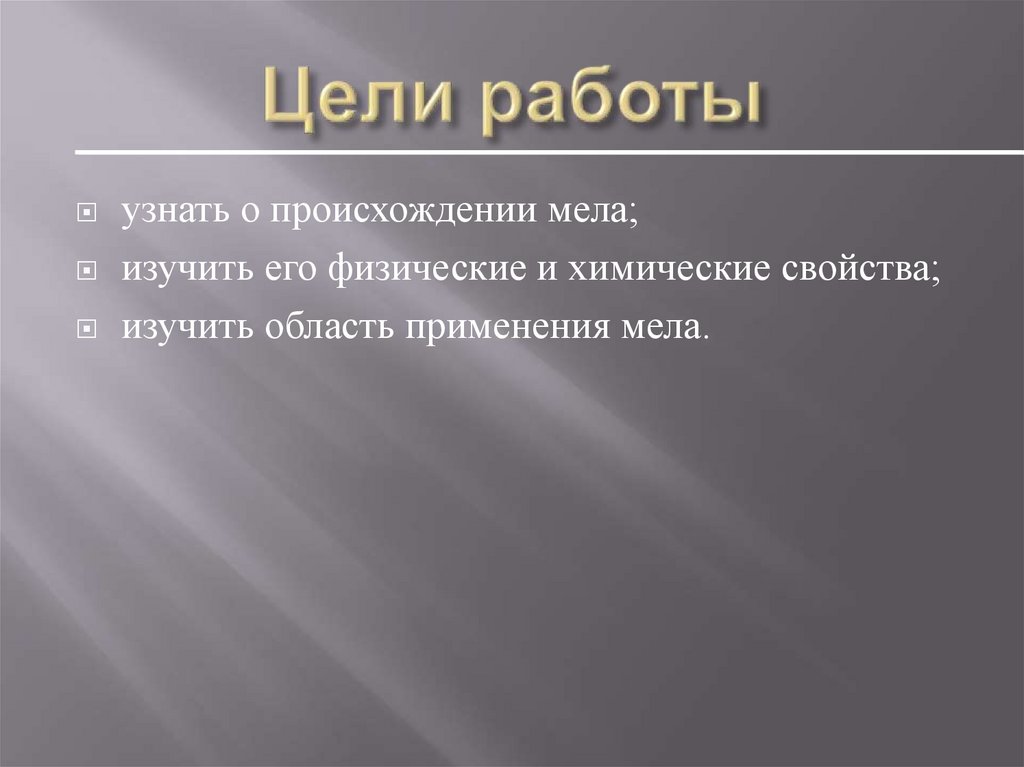 Цели работы

узнать о происхождении мела;

изучить его физические и химические свойства;

изучить область применения мела.